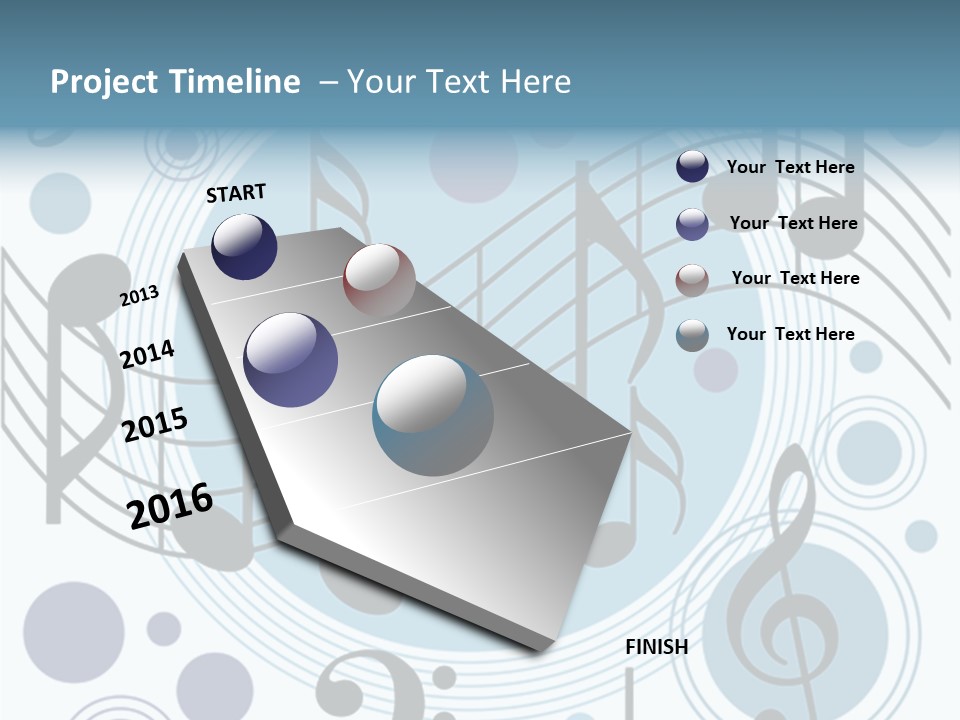 Project Timeline – Your Text Here

START

2013

2014

2015

2016

FINISH

Your Text Here

Your Text Here

Your Text Here

Your Text Here